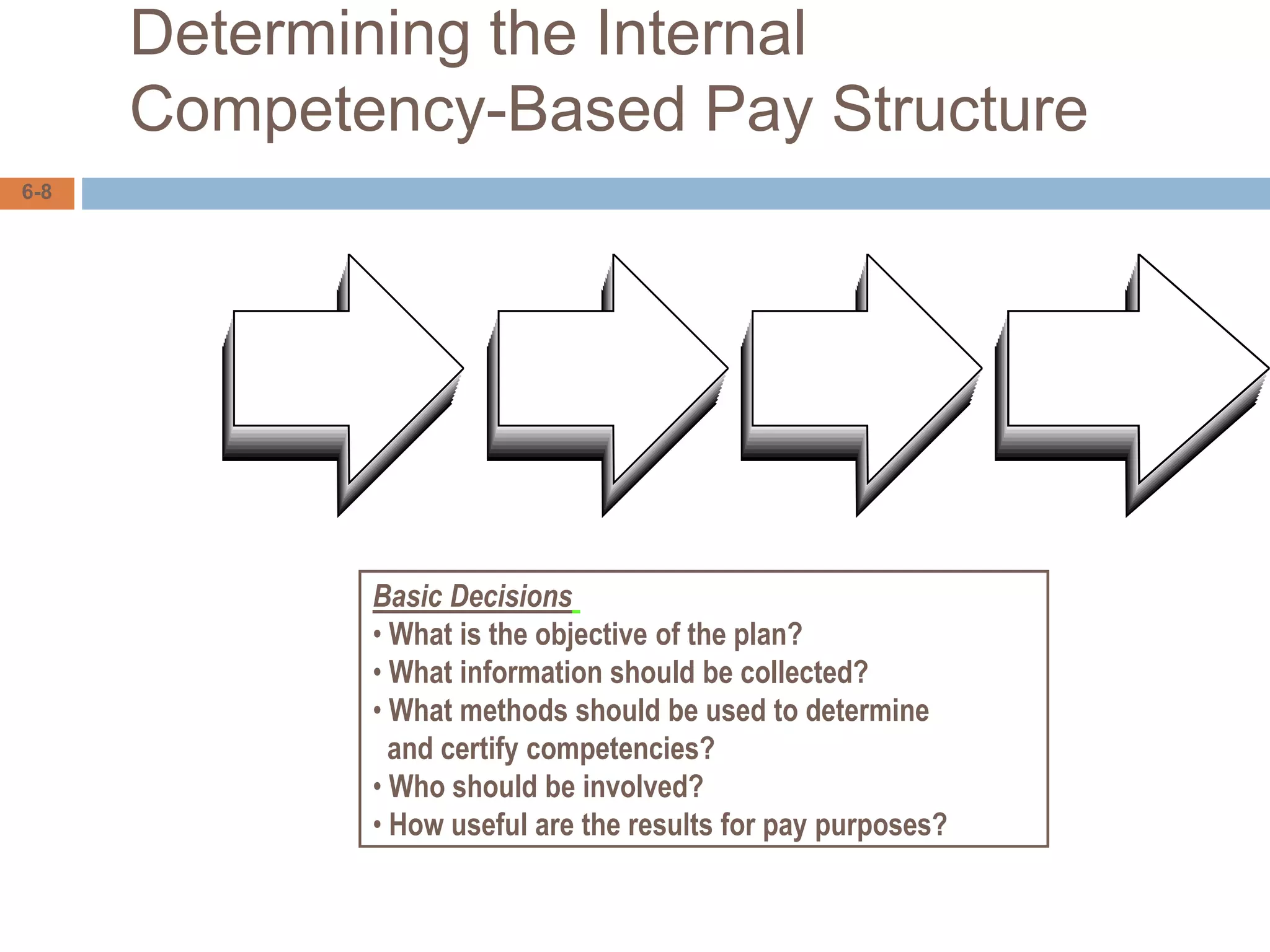 Determining the Internal Competency-Based Pay Structure

6-8

Basic Decisions
• What is the objective of the plan?
• What information should be collected?
• What methods should be used to determine and certify competencies?
• Who should be involved?
• How useful are the results for pay purposes?